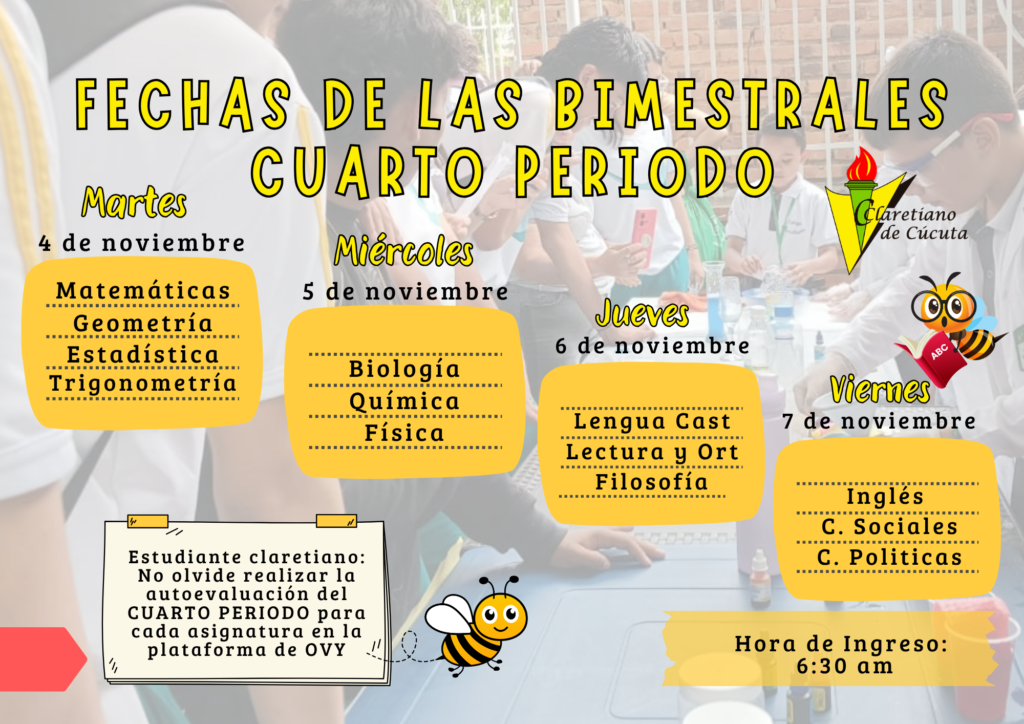 FECHAS DE LAS BIMESTRALES CUARTO PERIODO

Claretiano de Cúcuta

Martes
4 de noviembre

Matemáticas
Geometría
Estadística
Trigonometría

Miércoles
5 de noviembre

Biología
Química
Física

Jueves
6 de noviembre

Lengua Cast
Lectura y Ort
Filosofía

ABC

Viernes
7 de noviembre

Inglés
C. Sociales
C. Politicas

Estudiante claretiano: No olvide realizar la autoevaluación del CUARTO PERIODO para cada asignatura en la plataforma de OVY

Hora de Ingreso: 6:30 am